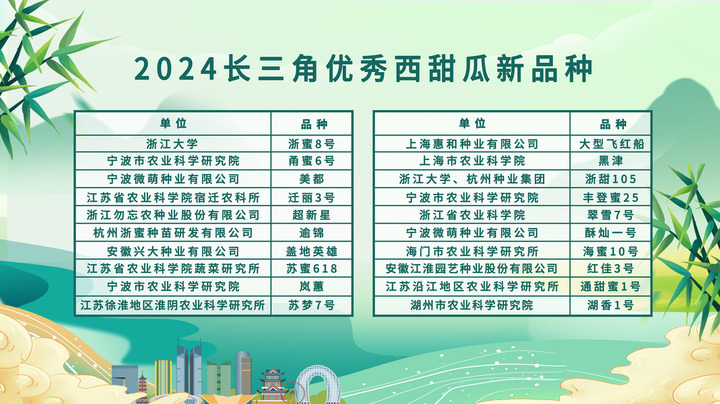 2024长三角优秀西甜瓜新品种

| 单位 | 品种 |
|---|---|
| 浙江大学 | 浙蜜8号 |
| 宁波市农业科学研究院 | 甬蜜6号 |
| 宁波微萌种业有限公司 | 美都 |
| 江苏省农业科学院宿迁农科所 | 迁丽3号 |
| 浙江勿忘农种业股份有限公司 | 超新星 |
| 杭州浙蜜种苗研发有限公司 | 逾锦 |
| 安徽兴大种业有限公司 | 盖地英雄 |
| 江苏省农业科学院蔬菜研究所 | 苏蜜618 |
| 宁波市农业科学研究院 | 岚蕙 |
| 江苏徐淮地区淮阴农业科学研究所 | 苏梦7号 |

| 单位 | 品种 |
|---|---|
| 上海惠和种业有限公司 | 大型飞红船 |
| 上海市农业科学院 | 黑津 |
| 浙江大学、杭州种业集团 | 浙甜105 |
| 宁波市农业科学研究院 | 丰登蜜25 |
| 浙江省农业科学院 | 翠雪7号 |
| 宁波微萌种业有限公司 | 酥灿一号 |
| 海门市农业科学研究所 | 海蜜10号 |
| 安徽江淮园艺种业股份有限公司 | 红佳3号 |
| 江苏沿江地区农业科学研究所 | 通甜蜜1号 |
| 湖州市农业科学研究院 | 湖香1号 |